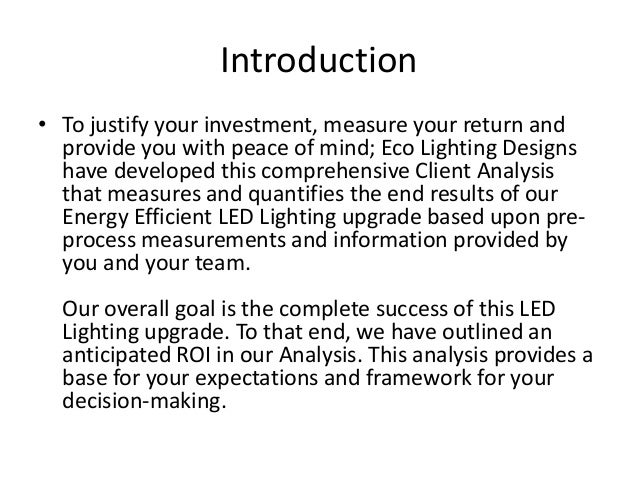 Introduction

• To justify your investment, measure your return and provide you with peace of mind; Eco Lighting Designs have developed this comprehensive Client Analysis that measures and quantifies the end results of our Energy Efficient LED Lighting upgrade based upon pre-process measurements and information provided by you and your team.

Our overall goal is the complete success of this LED Lighting upgrade. To that end, we have outlined an anticipated ROI in our Analysis. This analysis provides a base for your expectations and framework for your decision-making.